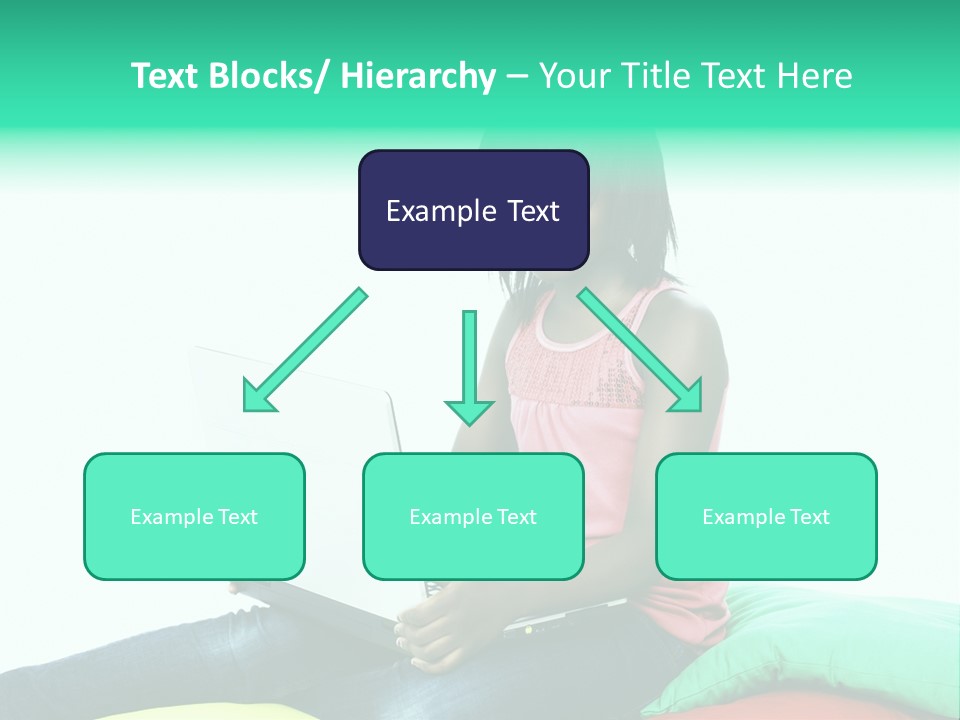 Text Blocks/ Hierarchy – Your Title Text Here

Example Text

Example Text

Example Text

Example Text